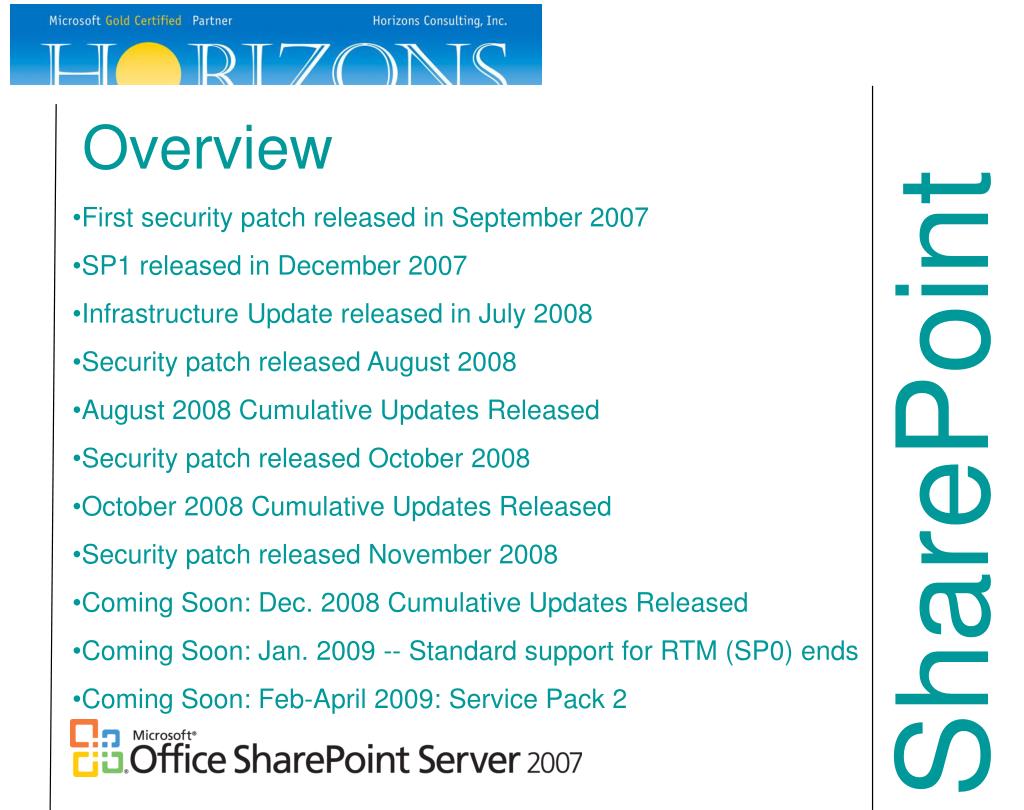 Microsoft Gold Certified Partner
Horizons Consulting, Inc.
HORIZONS

Overview

•First security patch released in September 2007
•SP1 released in December 2007
•Infrastructure Update released in July 2008
•Security patch released August 2008
•August 2008 Cumulative Updates Released
•Security patch released October 2008
•October 2008 Cumulative Updates Released
•Security patch released November 2008
•Coming Soon: Dec. 2008 Cumulative Updates Released
•Coming Soon: Jan. 2009 -- Standard support for RTM (SP0) ends
•Coming Soon: Feb-April 2009: Service Pack 2

Microsoft® Office SharePoint Server 2007

SharePoint